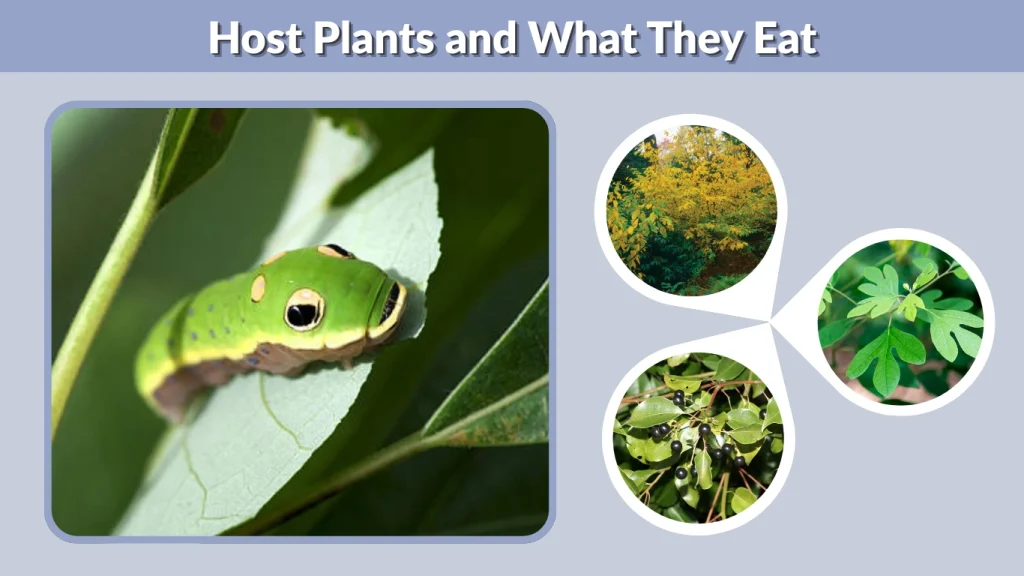 Host Plants and What They Eat